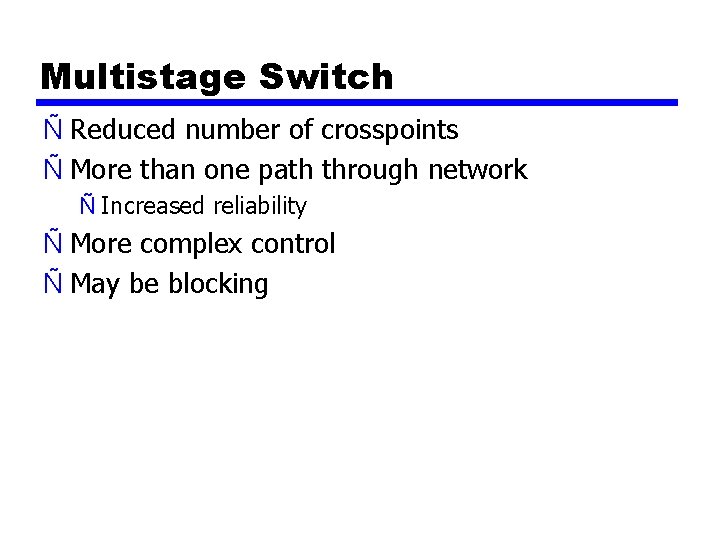 Multistage Switch

Ñ Reduced number of crosspoints

Ñ More than one path through network

Ñ Increased reliability

Ñ More complex control

Ñ May be blocking